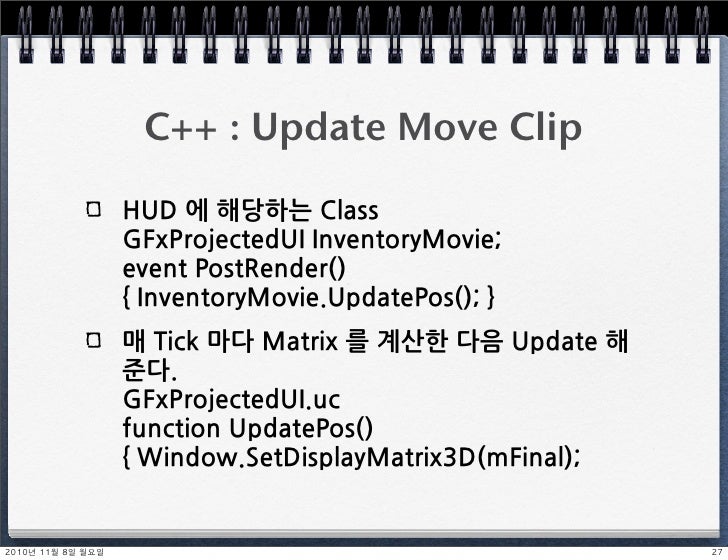 C++ : Update Move Clip

HUD 에 해당하는 Class
GFxProjectedUI InventoryMovie;
event PostRender()
{ InventoryMovie.UpdatePos(); }

매 Tick 마다 Matrix 를 계산한 다음 Update 해준다.
GFxProjectedUI.uc
function UpdatePos()
{ Window.SetDisplayMatrix3D(mFinal);

2010년 11월 8일 월요일

27